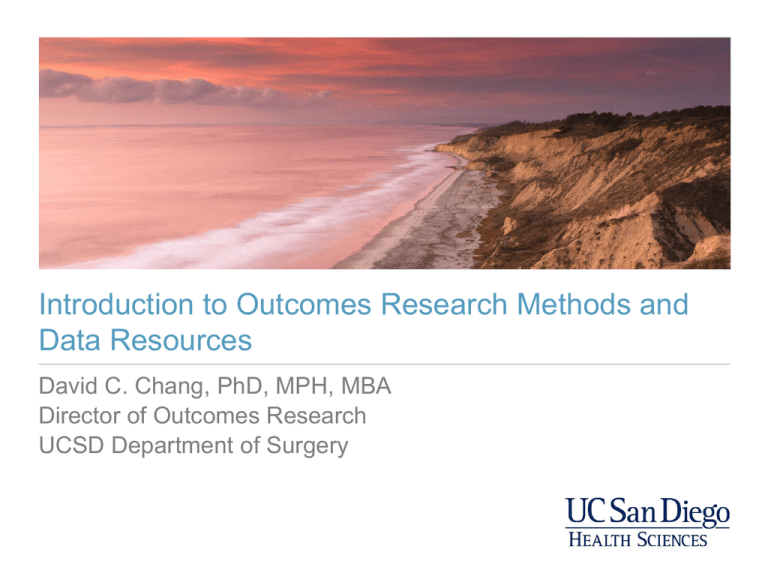 Introduction to Outcomes Research Methods and Data Resources

David C. Chang, PhD, MPH, MBA
Director of Outcomes Research
UCSD Department of Surgery

UC San Diego
HEALTH SCIENCES